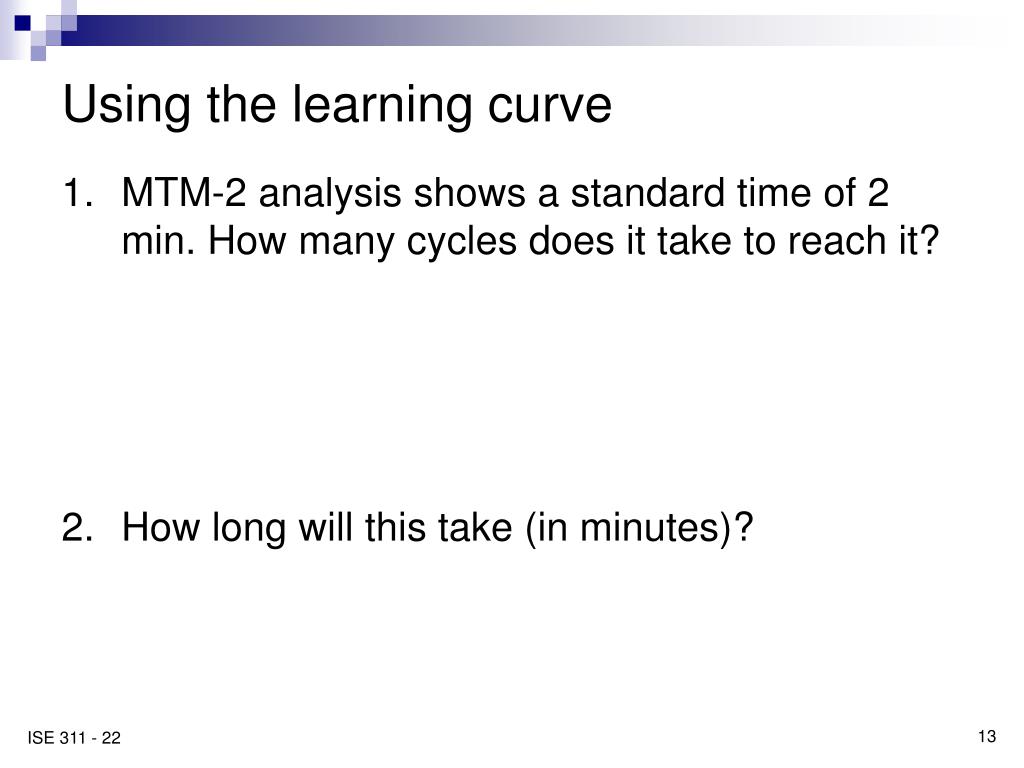 Using the learning curve

1. MTM-2 analysis shows a standard time of 2 min. How many cycles does it take to reach it?

2. How long will this take (in minutes)?

ISE 311 - 22

13